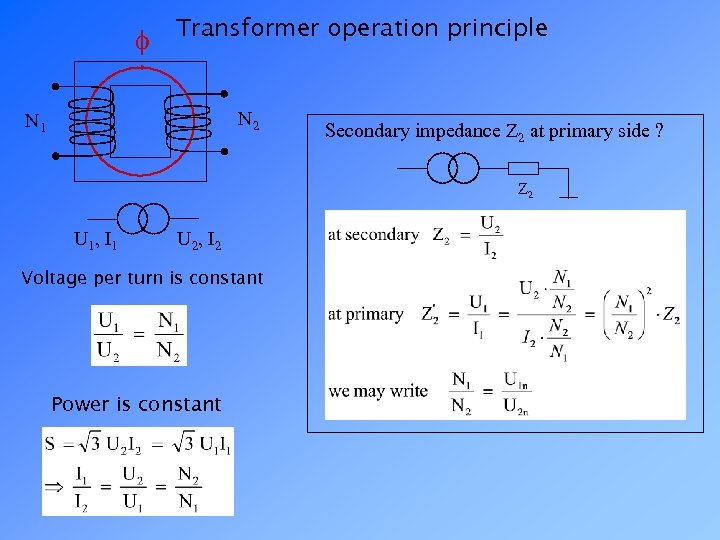 Transformer operation principle

$\phi$

$N_1$

$N_2$

$U_1, I_1$ $U_2, I_2$

Voltage per turn is constant

$\frac{U_1}{U_2} = \frac{N_1}{N_2}$

Power is constant

$S = \sqrt{3}\, U_2 I_2 = \sqrt{3}\, U_1 I_1$

$\Rightarrow \frac{I_1}{I_2} = \frac{U_2}{U_1} = \frac{N_2}{N_1}$

Secondary impedance $Z_2$ at primary side ?

$Z_2$

at secondary $Z_2 = \frac{U_2}{I_2}$

at primary $Z_2' = \frac{U_1}{I_1} = \frac{U_2 \cdot \frac{N_1}{N_2}}{I_2 \cdot \frac{N_2}{N_1}} = \left(\frac{N_1}{N_2}\right)^2 \cdot Z_2$

we may write $\frac{N_1}{N_2} = \frac{U_{1n}}{U_{2n}}$